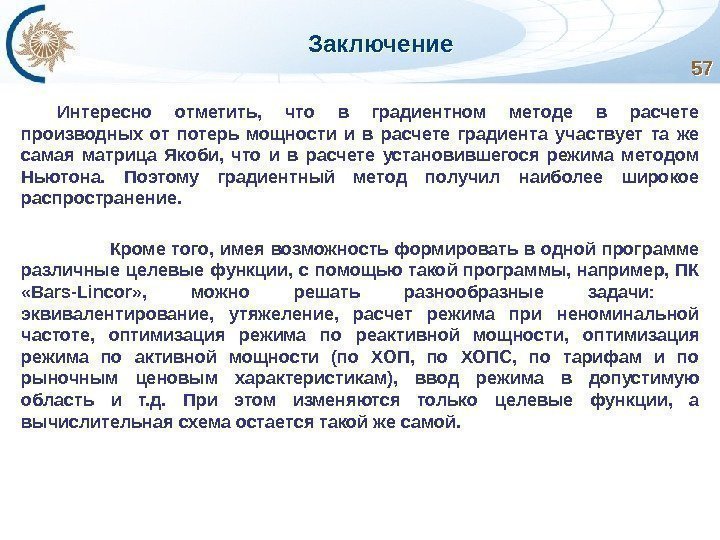 Заключение

57

Интересно отметить, что в градиентном методе в расчете производных от потерь мощности и в расчете градиента участвует та же самая матрица Якоби, что и в расчете установившегося режима методом Ньютона. Поэтому градиентный метод получил наиболее широкое распространение.

Кроме того, имея возможность формировать в одной программе различные целевые функции, с помощью такой программы, например, ПК «Bars-Lincor», можно решать разнообразные задачи: эквивалентирование, утяжеление, расчет режима при неноминальной частоте, оптимизация режима по реактивной мощности, оптимизация режима по активной мощности (по ХОП, по ХОПС, по тарифам и по рыночным ценовым характеристикам), ввод режима в допустимую область и т.д. При этом изменяются только целевые функции, а вычислительная схема остается такой же самой.